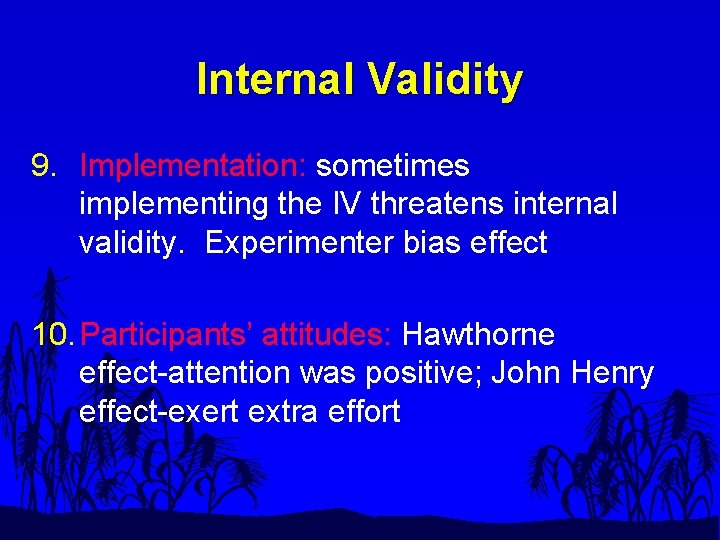 Internal Validity

9. Implementation: sometimes implementing the IV threatens internal validity. Experimenter bias effect

10. Participants' attitudes: Hawthorne effect-attention was positive; John Henry effect-exert extra effort